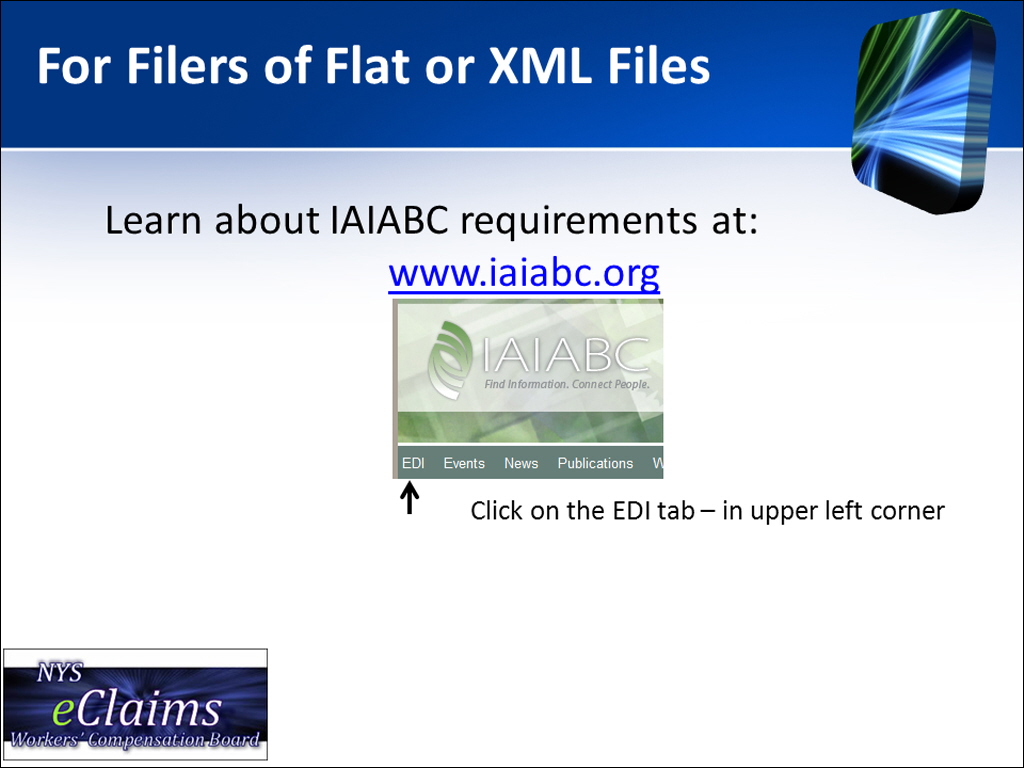 For Filers of Flat or XML Files

Learn about IAIABC requirements at:
www.iaiabc.org

IAIABC
Find Information. Connect People.

EDI Events News Publications W

Click on the EDI tab – in upper left corner

NYS
eClaims
Workers' Compensation Board